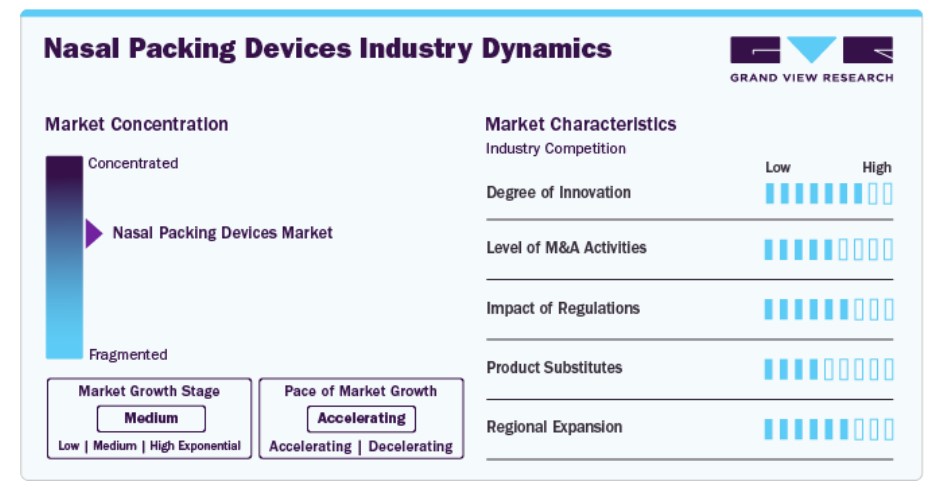 Nasal Packing Devices Industry Dynamics

GRAND VIEW RESEARCH

Market Concentration

Concentrated

Nasal Packing Devices Market

Fragmented

Market Growth Stage

Medium

Low | Medium | High Exponential

Pace of Market Growth

Accelerating

Accelerating | Decelerating

Market Characteristics

Industry Competition

Low High

Degree of Innovation

Level of M&A Activities

Impact of Regulations

Product Substitutes

Regional Expansion